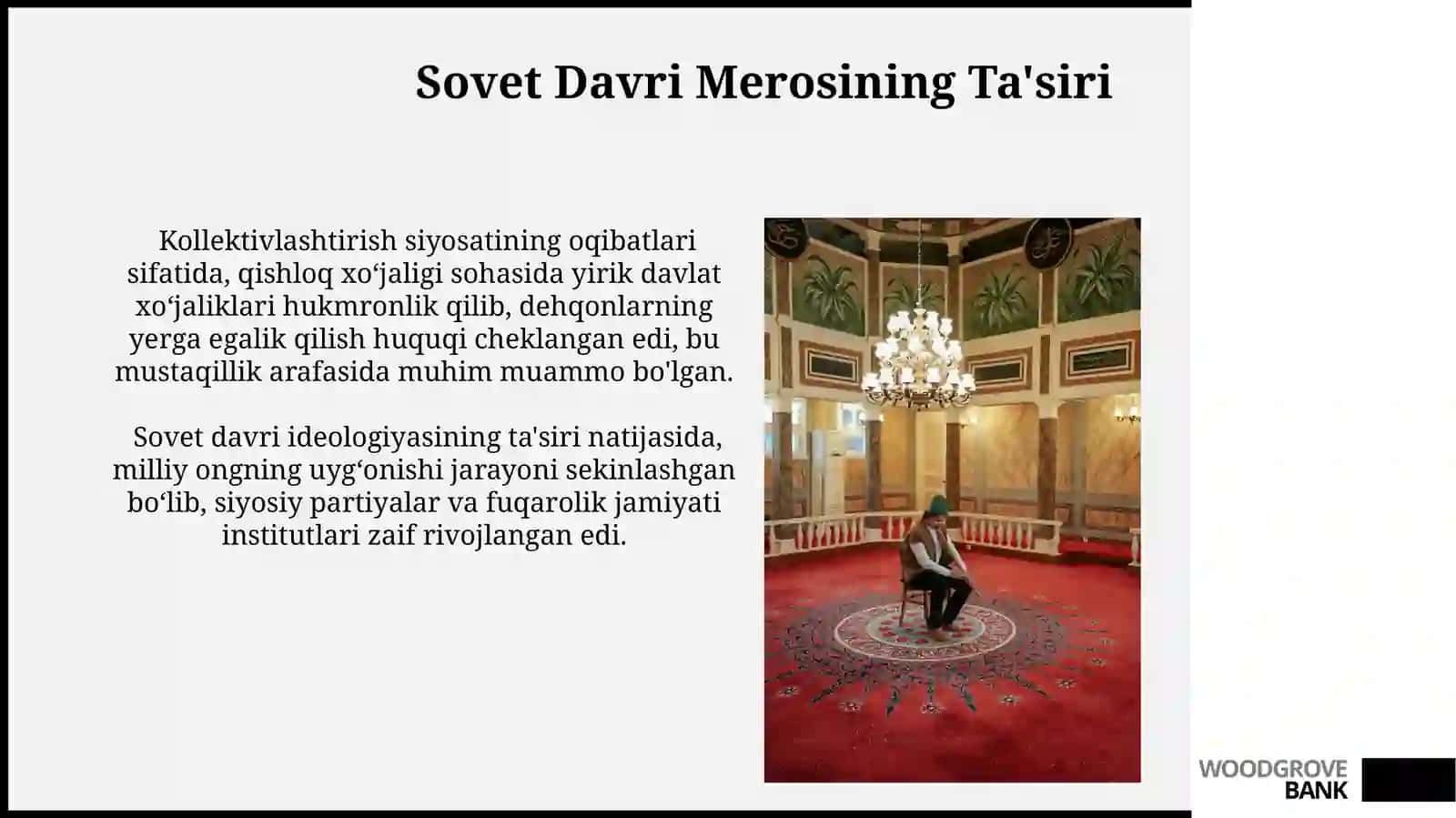 Sovet Davri Merosining Ta'siri

Kollektivlashtirish siyosatining oqibatlari sifatida, qishloq xo‘jaligi sohasida yirik davlat xo‘jaliklari hukmronlik qilib, dehqonlarning yerga egalik qilish huquqi cheklangan edi, bu mustaqillik arafasida muhim muammo bo'lgan.

Sovet davri ideologiyasining ta'siri natijasida, milliy ongning uyg‘onishi jarayoni sekinlashgan bo‘lib, siyosiy partiyalar va fuqarolik jamiyati institutlari zaif rivojlangan edi.

WOODGROVE BANK